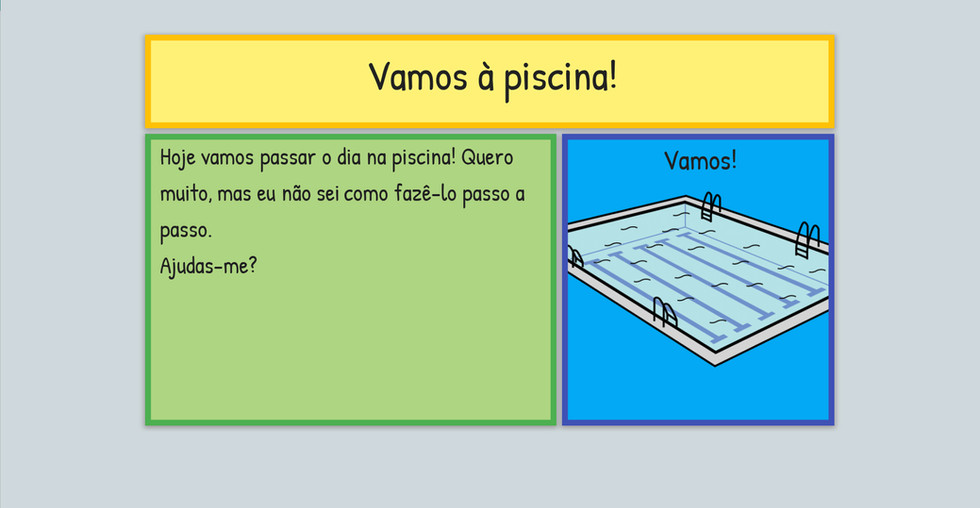 Vamos à piscina!

Hoje vamos passar o dia na piscina! Quero muito, mas eu não sei como fazê-lo passo a passo.
Ajudas-me?

Vamos!